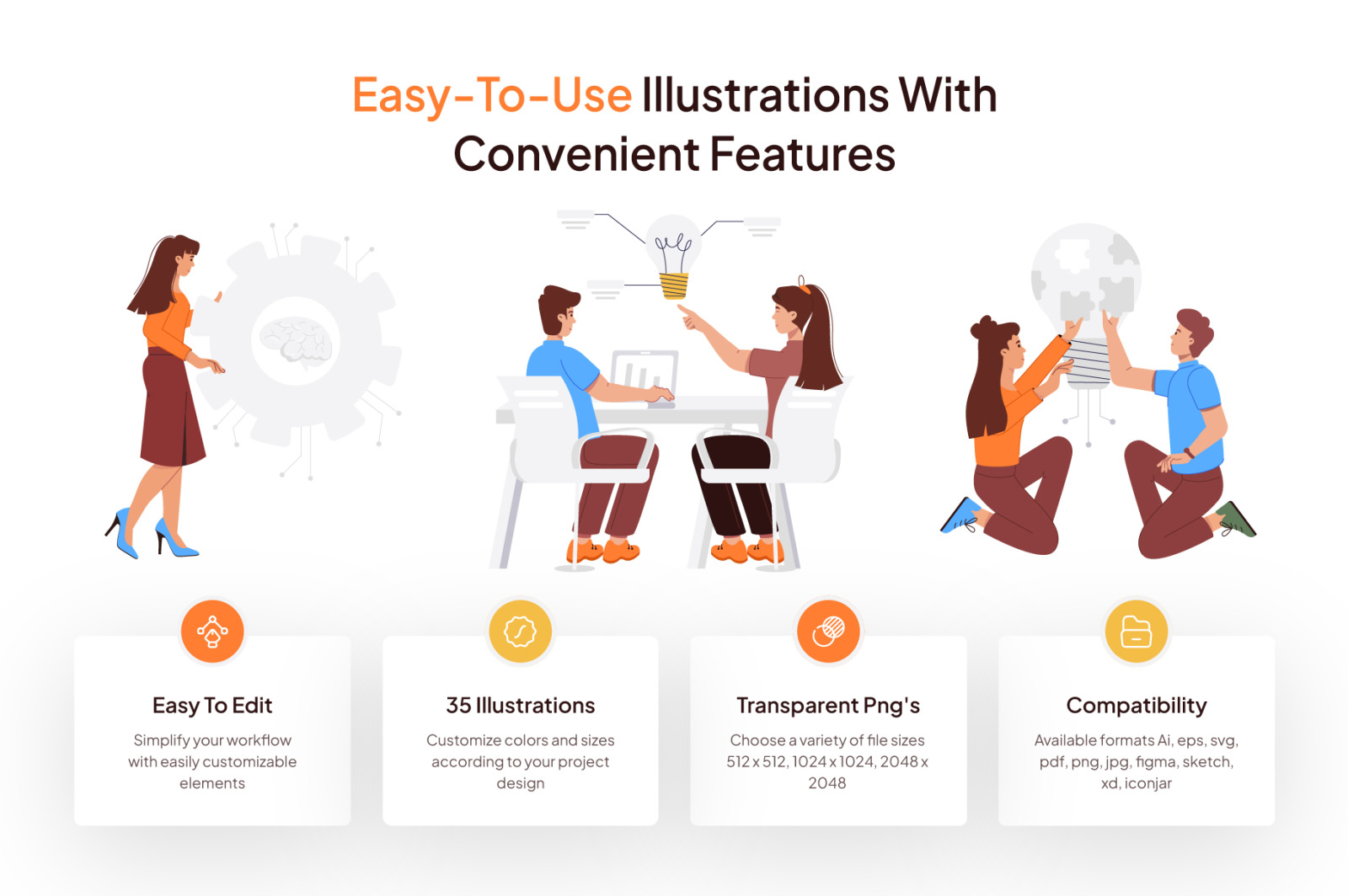 Easy-To-Use Illustrations With Convenient Features

Easy To Edit

Simplify your workflow with easily customizable elements

35 Illustrations

Customize colors and sizes according to your project design

Transparent Png's

Choose a variety of file sizes 512 x 512, 1024 x 1024, 2048 x 2048

Compatibility

Available formats Ai, eps, svg, pdf, png, jpg, figma, sketch, xd, iconjar